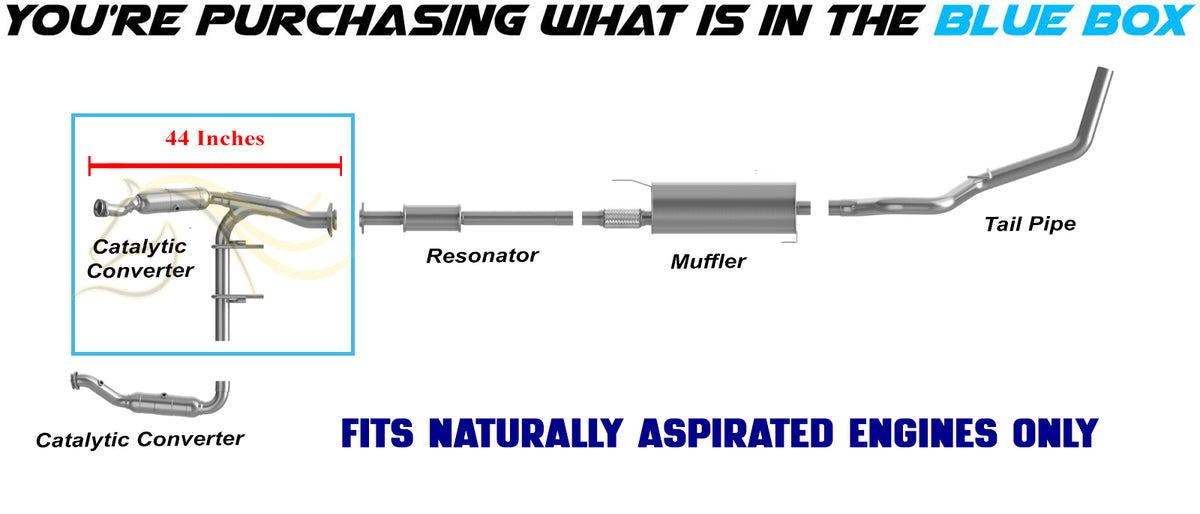 YOU'RE PURCHASING WHAT IS IN THE BLUE BOX

44 Inches

Catalytic Converter

Resonator

Muffler

Tail Pipe

Catalytic Converter

FITS NATURALLY ASPIRATED ENGINES ONLY